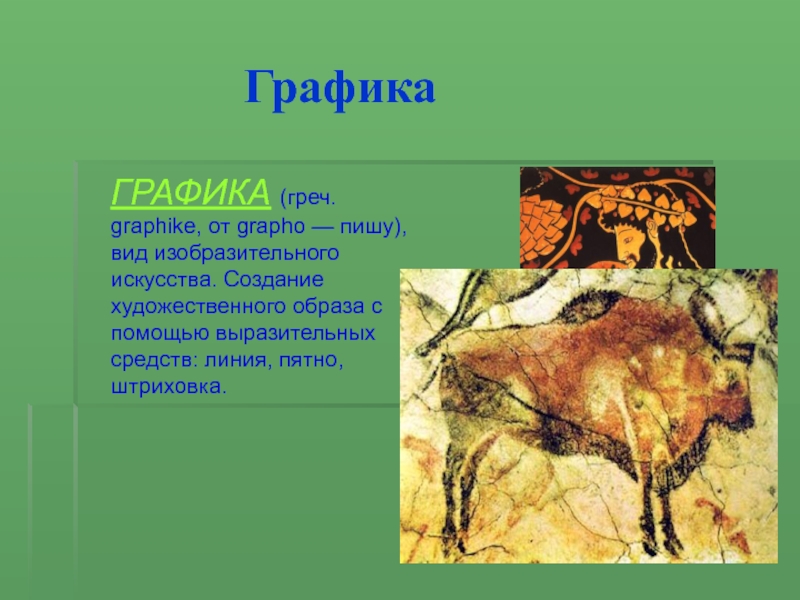 Графика

ГРАФИКА (греч. graphike, от grapho — пишу), вид изобразительного искусства. Создание художественного образа с помощью выразительных средств: линия, пятно, штриховка.